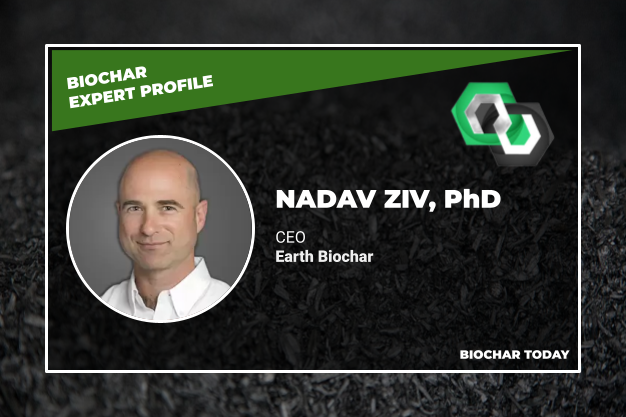 BIOCHAR EXPERT PROFILE

NADAV ZIV, PhD

CEO
Earth Biochar

BIOCHAR TODAY